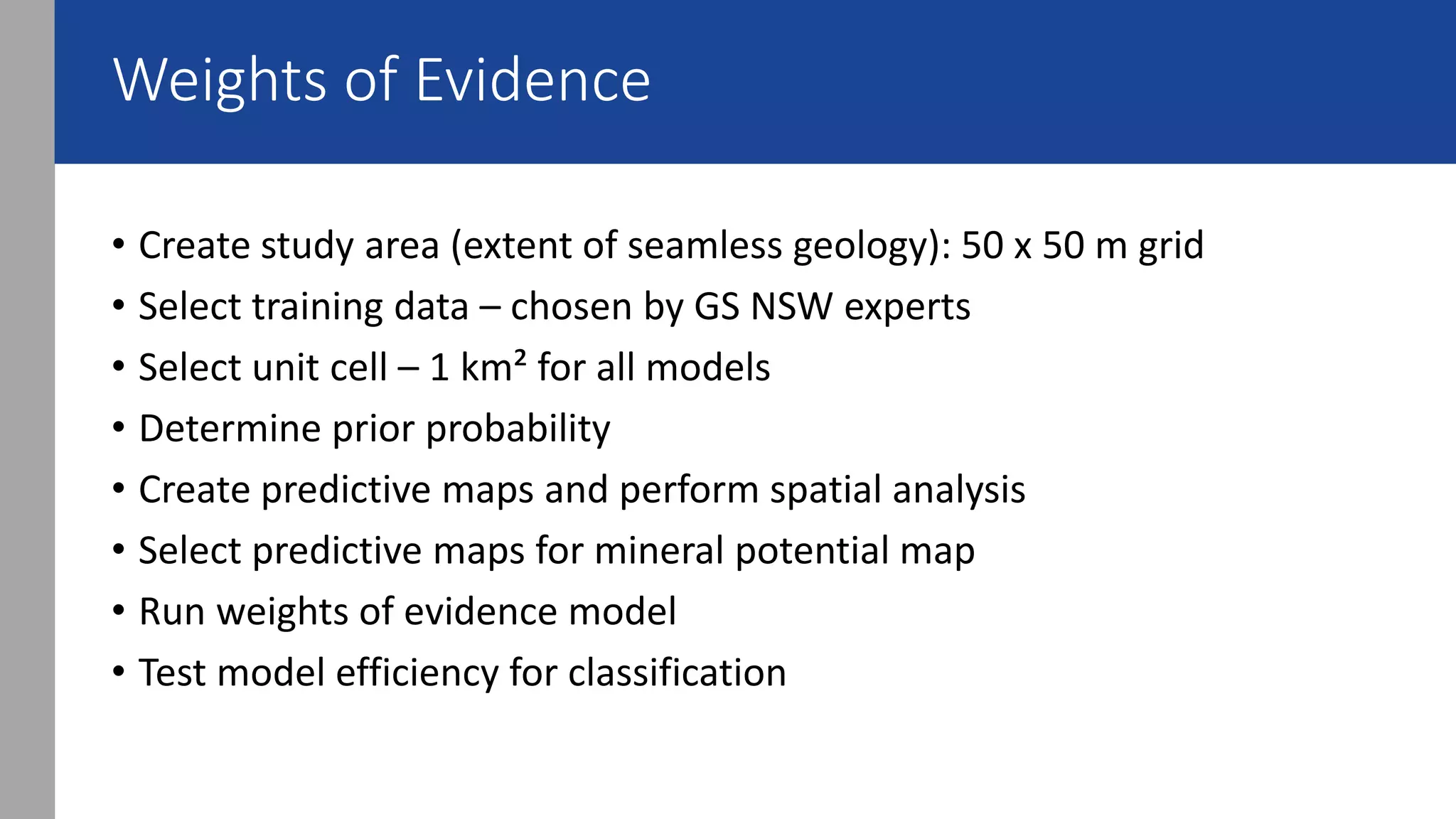 Weights of Evidence

• Create study area (extent of seamless geology): 50 x 50 m grid
• Select training data – chosen by GS NSW experts
• Select unit cell – 1 km² for all models
• Determine prior probability
• Create predictive maps and perform spatial analysis
• Select predictive maps for mineral potential map
• Run weights of evidence model
• Test model efficiency for classification